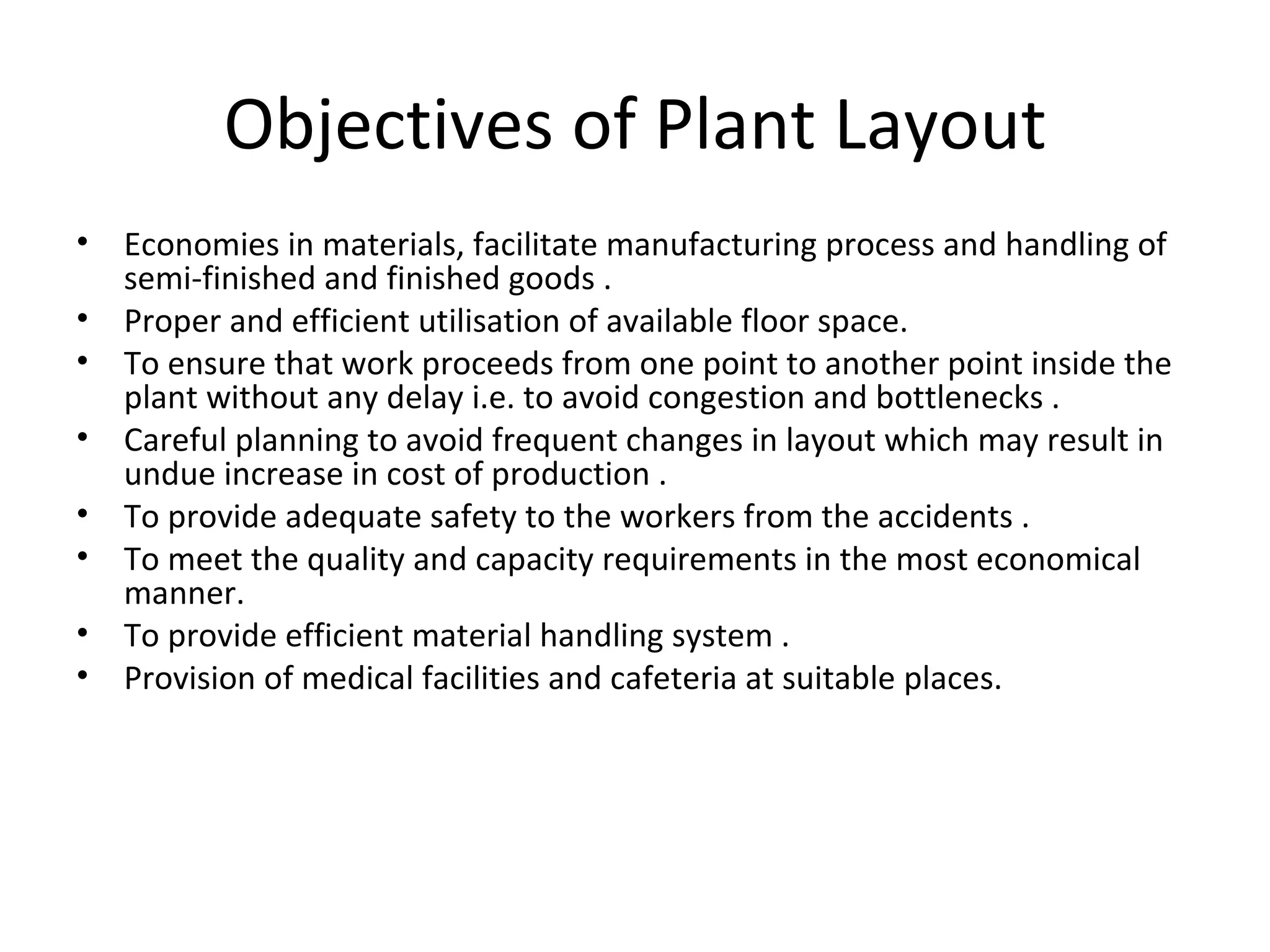 Objectives of Plant Layout

• Economies in materials, facilitate manufacturing process and handling of semi-finished and finished goods .
• Proper and efficient utilisation of available floor space.
• To ensure that work proceeds from one point to another point inside the plant without any delay i.e. to avoid congestion and bottlenecks .
• Careful planning to avoid frequent changes in layout which may result in undue increase in cost of production .
• To provide adequate safety to the workers from the accidents .
• To meet the quality and capacity requirements in the most economical manner.
• To provide efficient material handling system .
• Provision of medical facilities and cafeteria at suitable places.